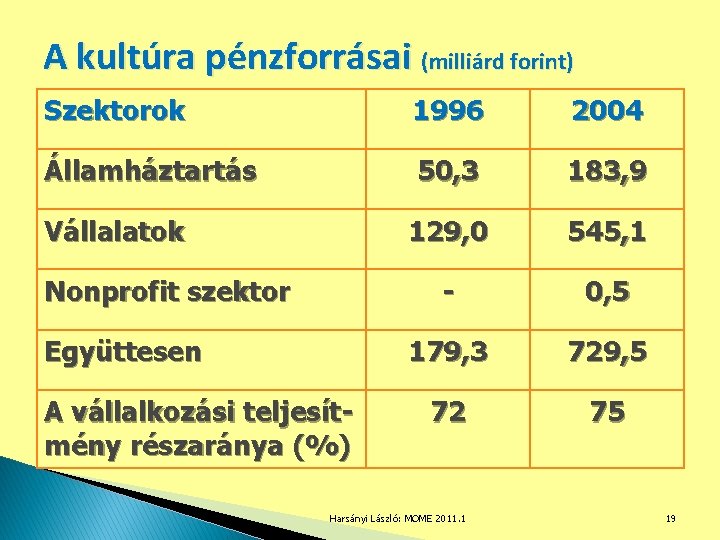 A kultúra pénzforrásai (milliárd forint)

| Szektorok | 1996 | 2004 |
|---|---|---|
| Államháztartás | 50,3 | 183,9 |
| Vállalatok | 129,0 | 545,1 |
| Nonprofit szektor | - | 0,5 |
| Együttesen | 179,3 | 729,5 |
| A vállalkozási teljesítmény részaránya (%) | 72 | 75 |

Harsányi László: MOME 2011.1

19